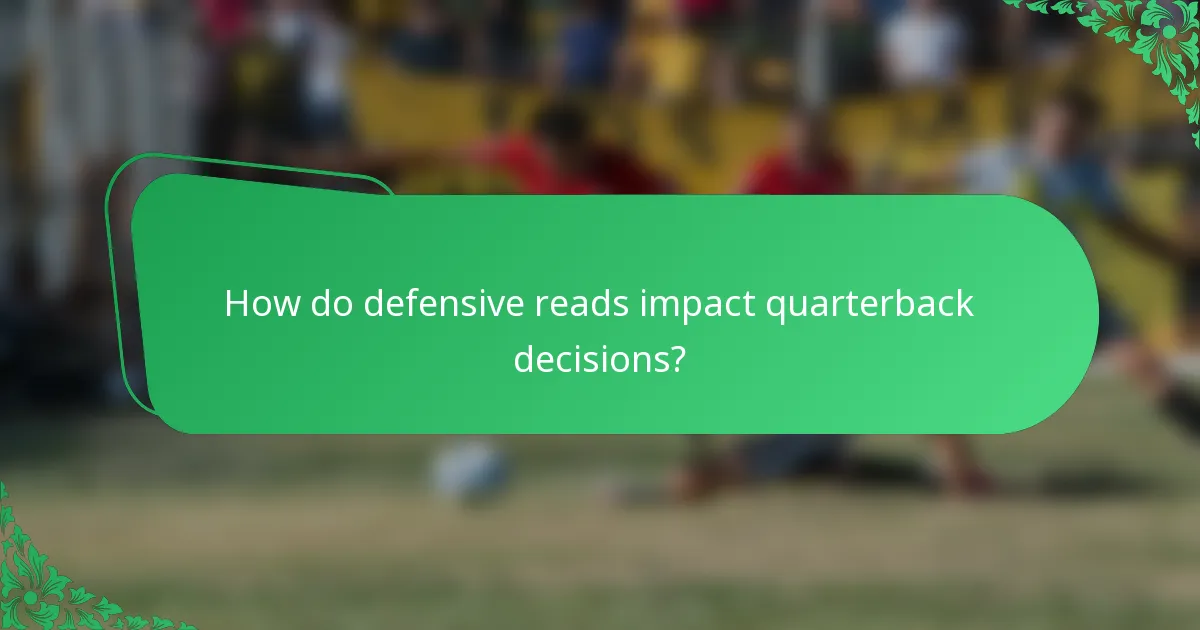 How do defensive reads impact quarterback decisions?